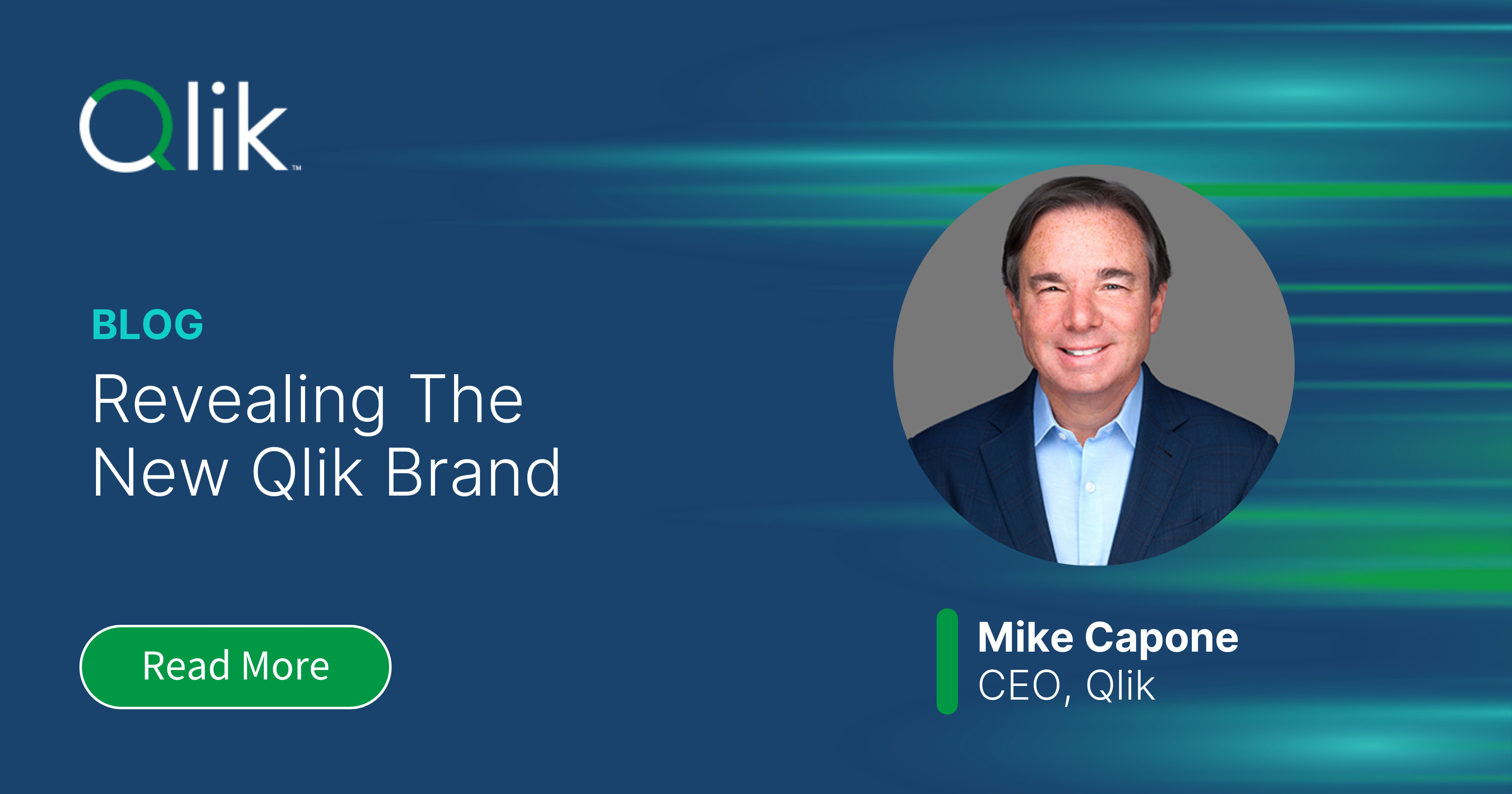 Qlik™

BLOG

Revealing The New Qlik Brand

Read More

Mike Capone
CEO, Qlik